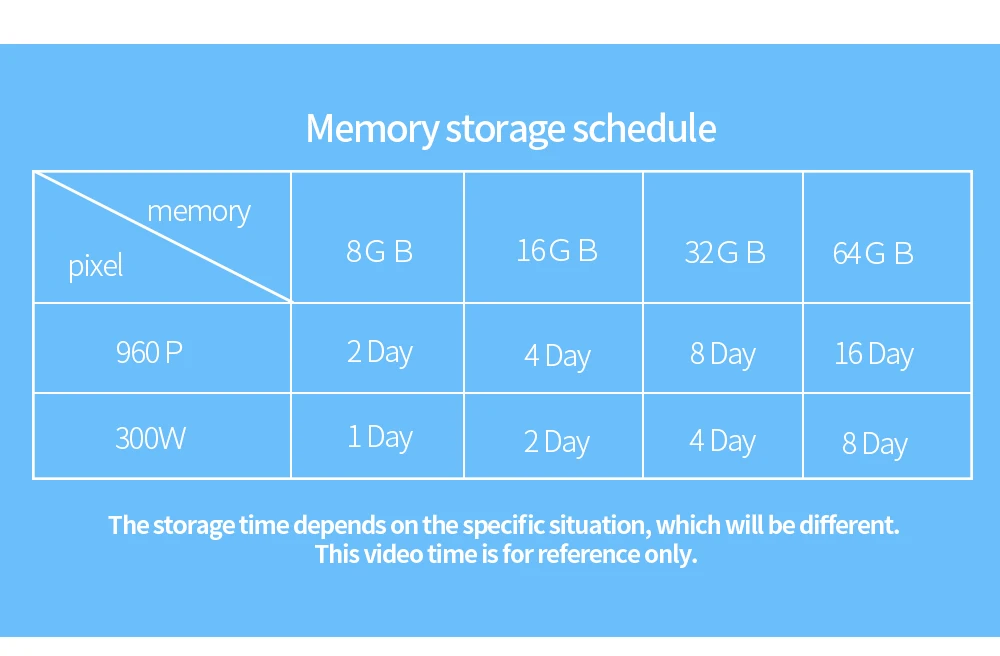 Memory storage schedule

| memory / pixel | 8G B | 16G B | 32G B | 64G B |
|---|---|---|---|---|
| 960 P | 2 Day | 4 Day | 8 Day | 16 Day |
| 300W | 1 Day | 2 Day | 4 Day | 8 Day |

The storage time depends on the specific situation, which will be different.
This video time is for reference only.